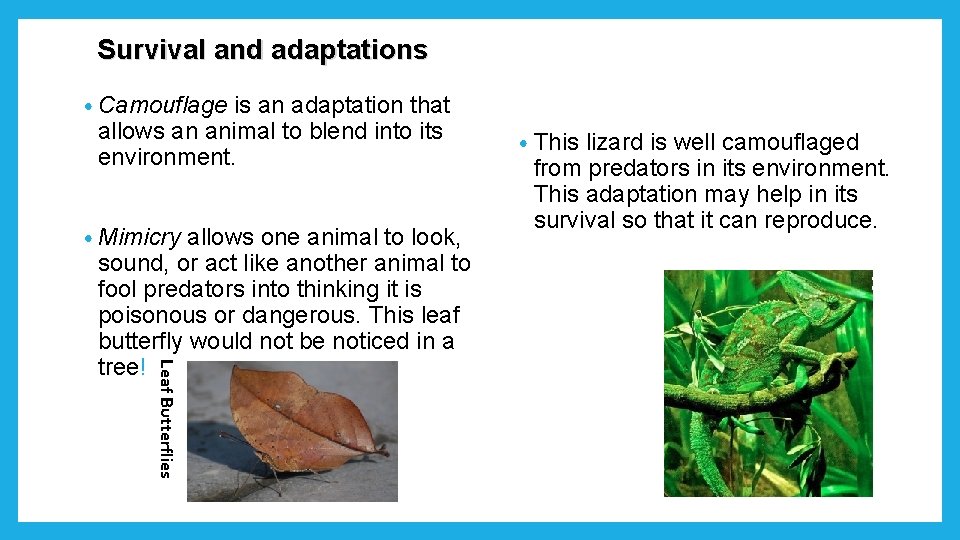 Survival and adaptations

• Camouflage is an adaptation that allows an animal to blend into its environment.

• Mimicry allows one animal to look, sound, or act like another animal to fool predators into thinking it is poisonous or dangerous. This leaf butterfly would not be noticed in a tree!

Leaf Butterflies

• This lizard is well camouflaged from predators in its environment. This adaptation may help in its survival so that it can reproduce.